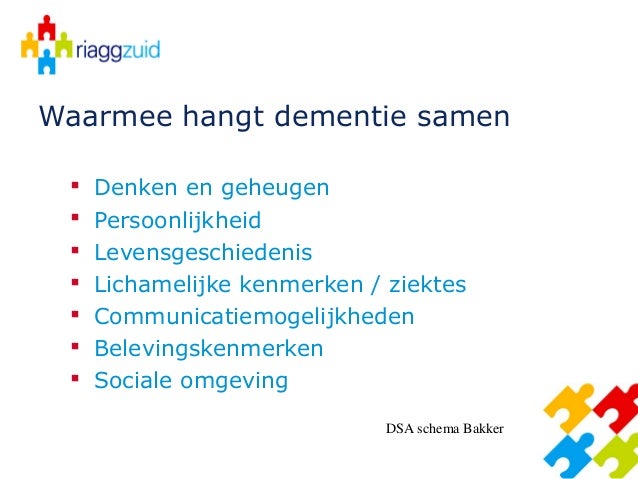 riaggzuid

Waarmee hangt dementie samen

- Denken en geheugen
- Persoonlijkheid
- Levensgeschiedenis
- Lichamelijke kenmerken / ziektes
- Communicatiemogelijkheden
- Belevingskenmerken
- Sociale omgeving

DSA schema Bakker